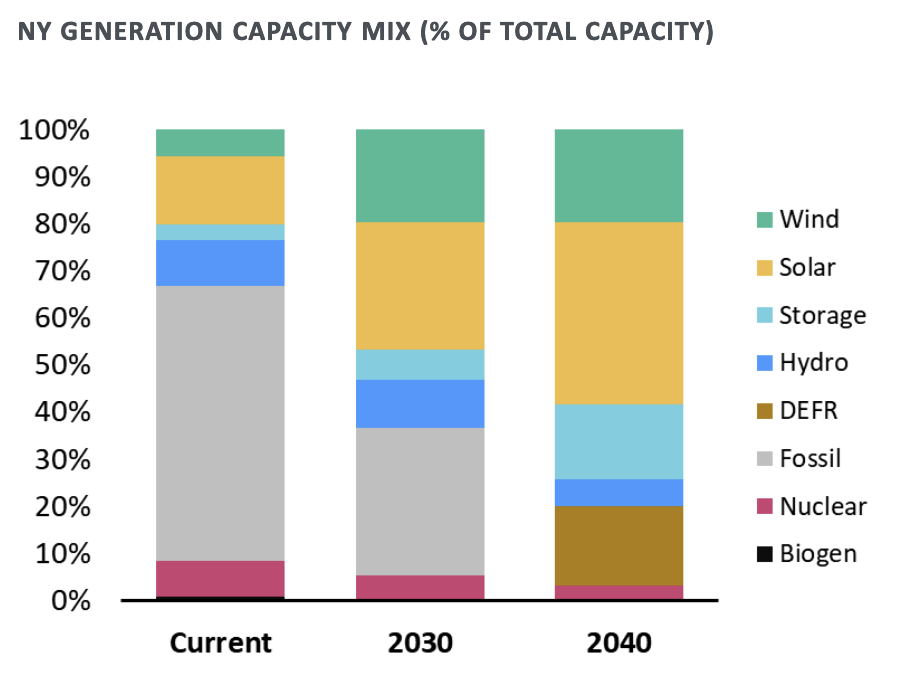 NY GENERATION CAPACITY MIX (% OF TOTAL CAPACITY)

100%
90%
80%
70%
60%
50%
40%
30%
20%
10%
0%

Current
2030
2040

Wind
Solar
Storage
Hydro
DEFR
Fossil
Nuclear
Biogen